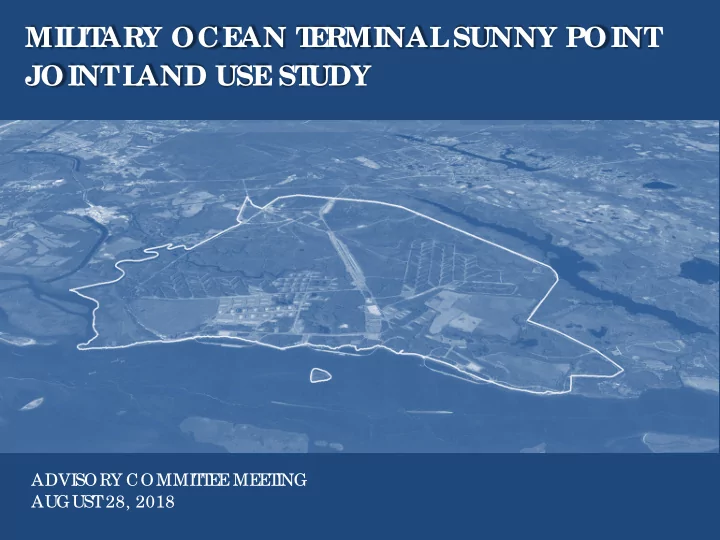 MILITARY OCEAN TERMINAL SUNNY POINT JOINT LAND USE STUDY

ADVISORY COMMITTEE MEETING
AUGUST 28, 2018